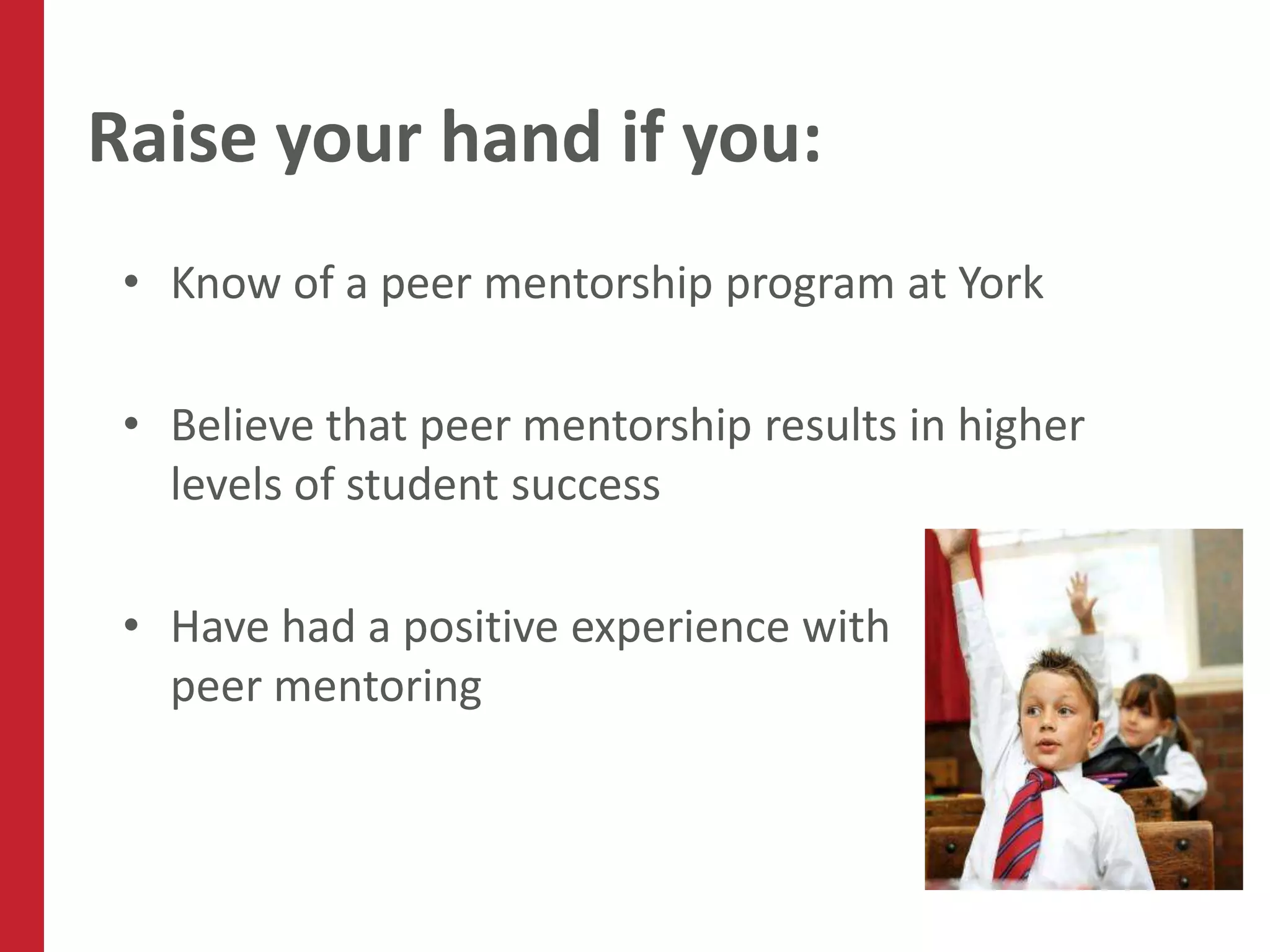 Raise your hand if you:

• Know of a peer mentorship program at York

• Believe that peer mentorship results in higher levels of student success

• Have had a positive experience with peer mentoring